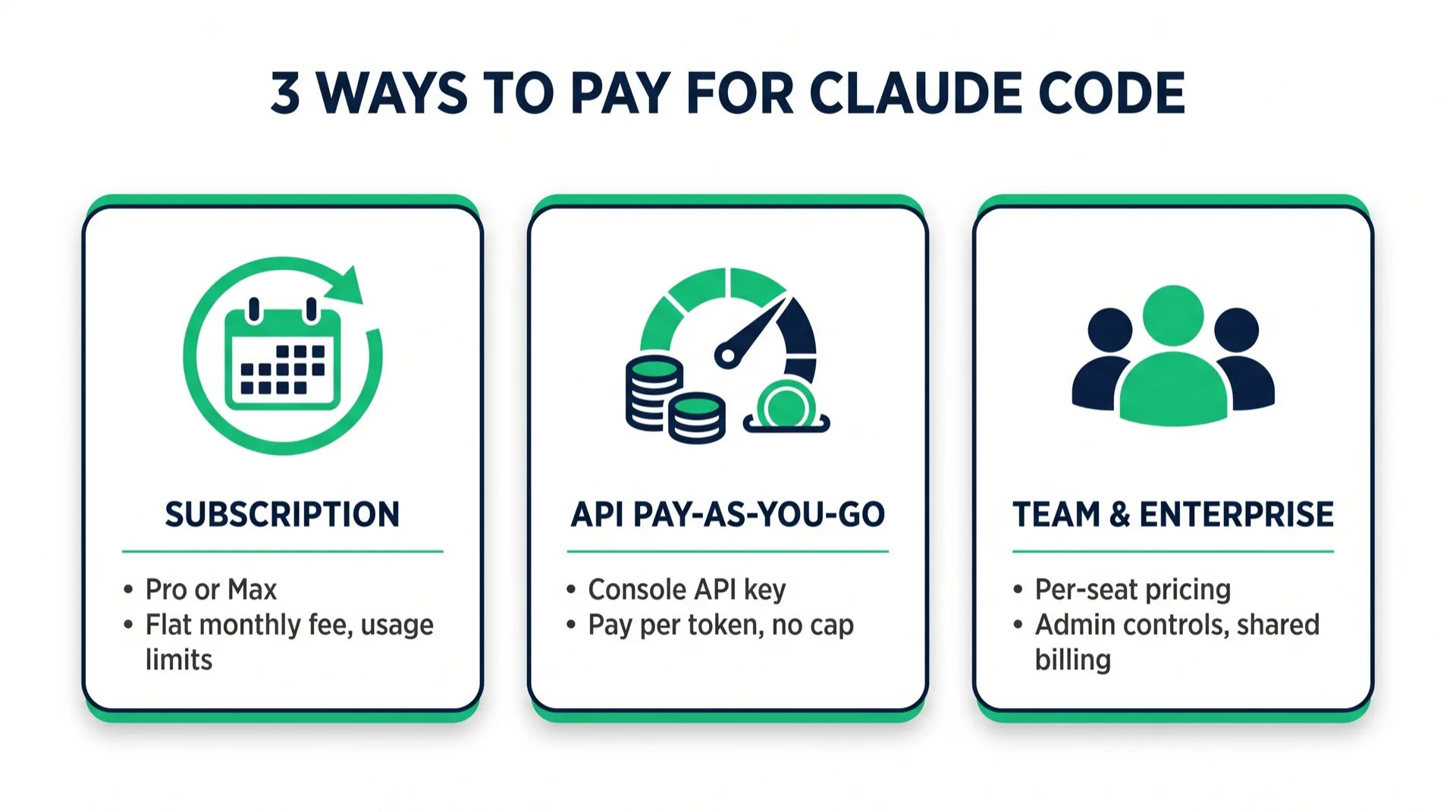 3 WAYS TO PAY FOR CLAUDE CODE

SUBSCRIPTION

• Pro or Max
• Flat monthly fee, usage limits

API PAY-AS-YOU-GO

• Console API key
• Pay per token, no cap

TEAM & ENTERPRISE

• Per-seat pricing
• Admin controls, shared billing